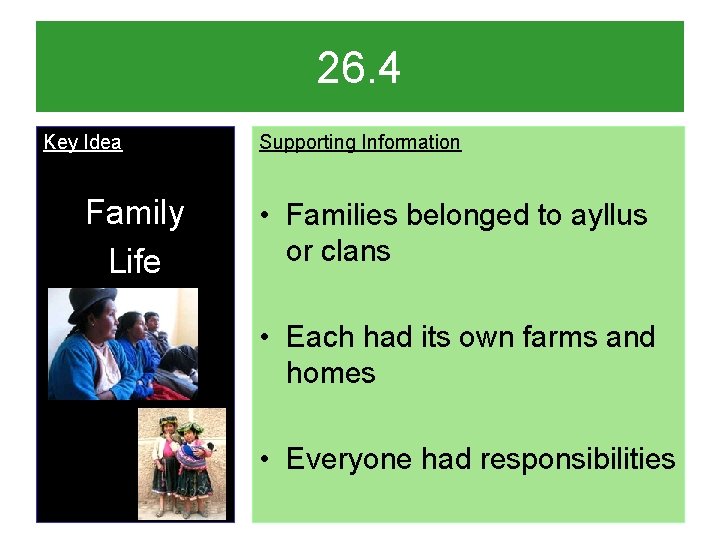 26.4

Key Idea

Family Life

Supporting Information

• Families belonged to ayllus or clans

• Each had its own farms and homes

• Everyone had responsibilities